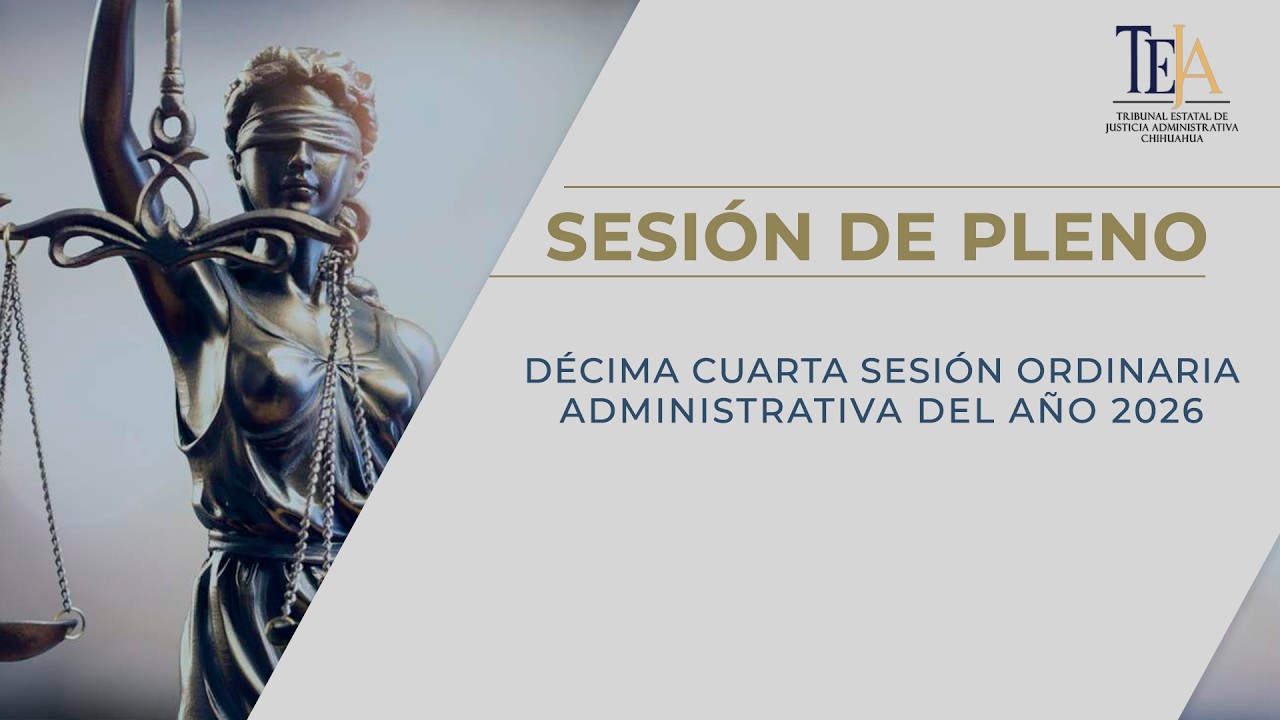 TEJA
TRIBUNAL ESTATAL DE JUSTICIA ADMINISTRATIVA CHIHUAHUA

SESIÓN DE PLENO

DÉCIMA CUARTA SESIÓN ORDINARIA ADMINISTRATIVA DEL AÑO 2026